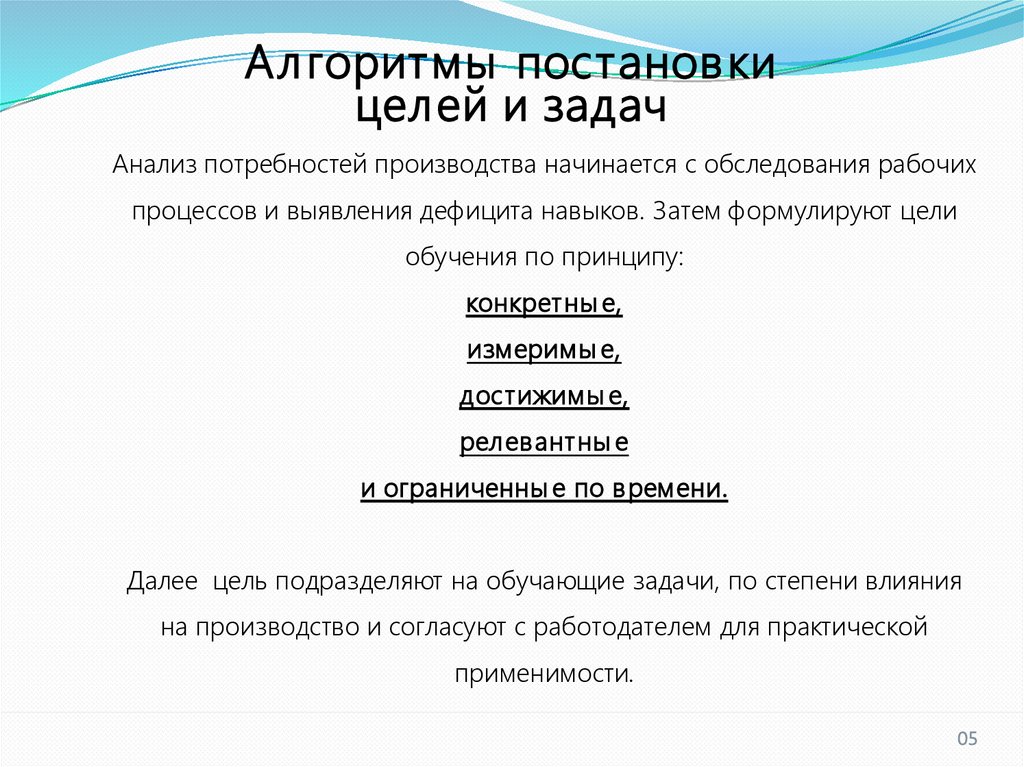 Алгоритмы постановки целей и задач

Анализ потребностей производства начинается с обследования рабочих процессов и выявления дефицита навыков. Затем формулируют цели обучения по принципу:

конкретные,

измеримые,

достижимые,

релевантные

и ограниченные по времени.

Далее цель подразделяют на обучающие задачи, по степени влияния на производство и согласуют с работодателем для практической применимости.

05